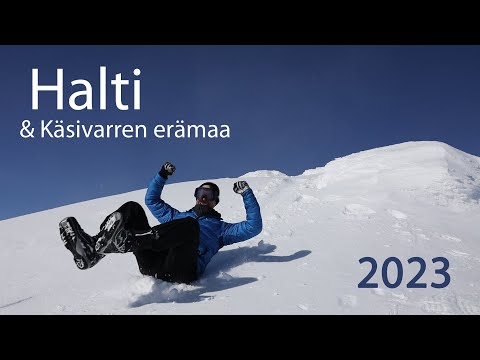 Halti
& Käsivarren erämaa

2023